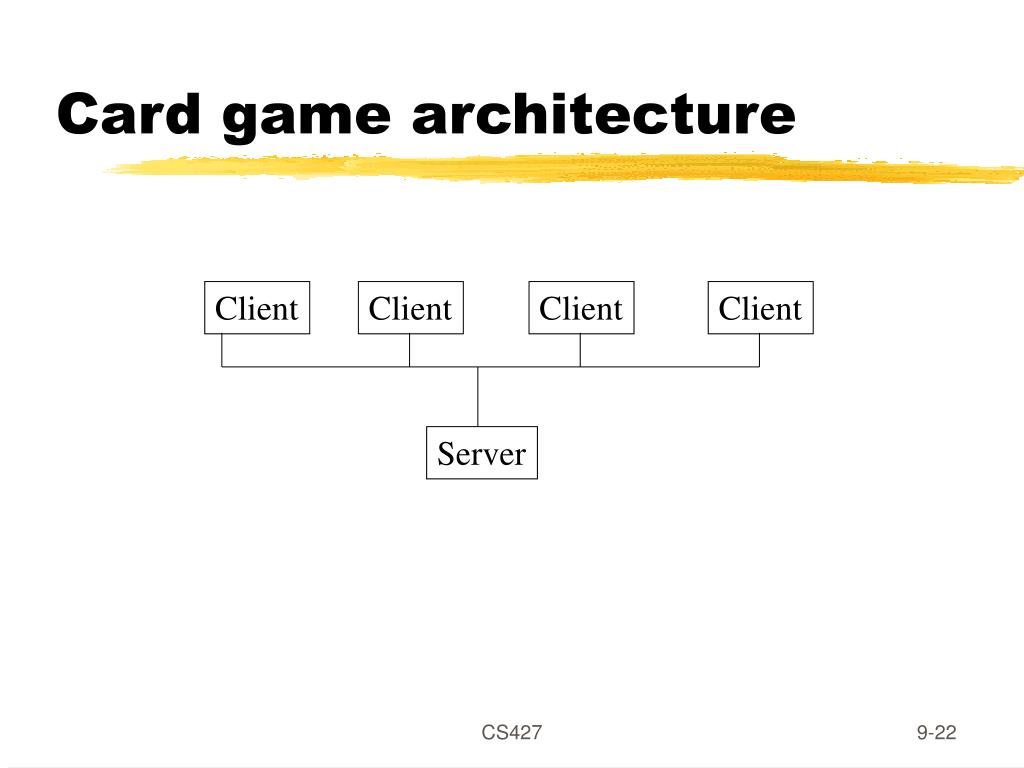 Card game architecture

Client Client Client Client

Server

CS427

9-22